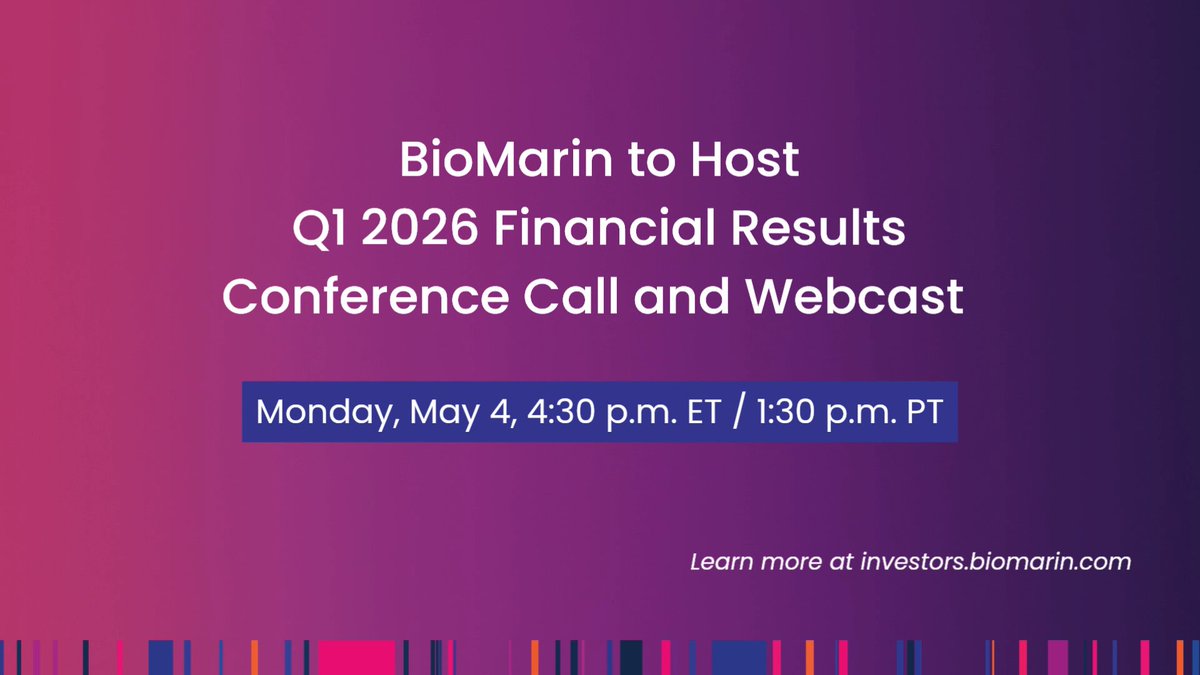 BioMarin to Host
Q1 2026 Financial Results
Conference Call and Webcast

Monday, May 4, 4:30 p.m. ET / 1:30 p.m. PT

Learn more at investors.biomarin.com